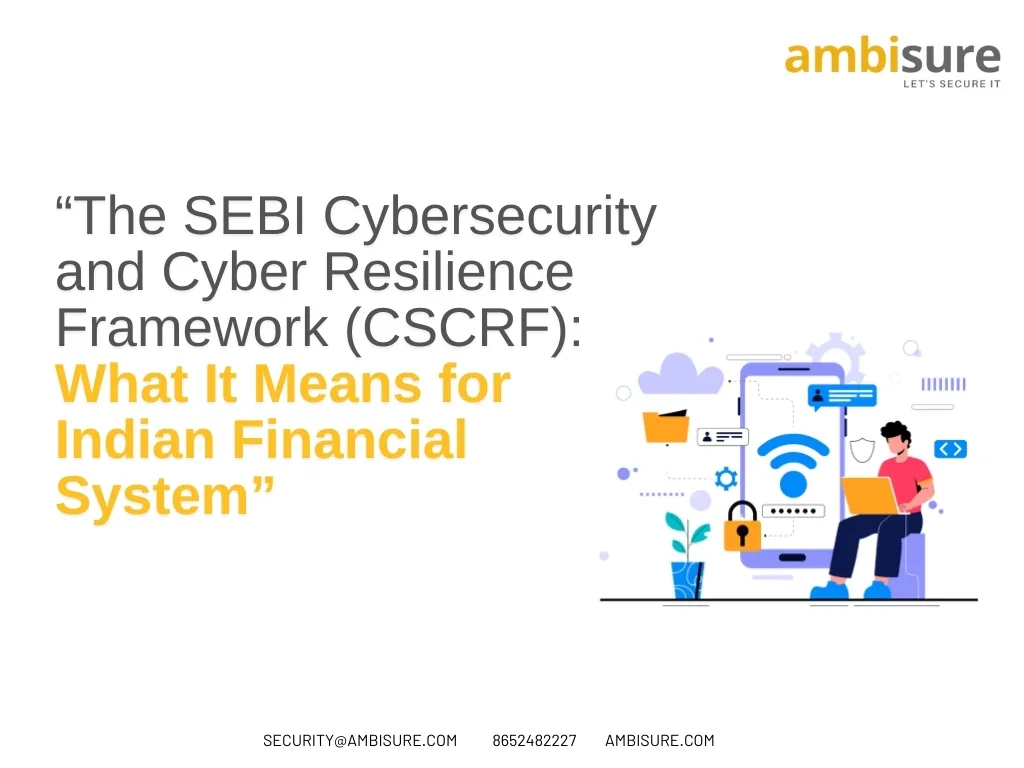 ambisure
LET'S SECURE IT

“The SEBI Cybersecurity and Cyber Resilience Framework (CSCRF): What It Means for Indian Financial System”

SECURITY@AMBISURE.COM 8652482227 AMBISURE.COM